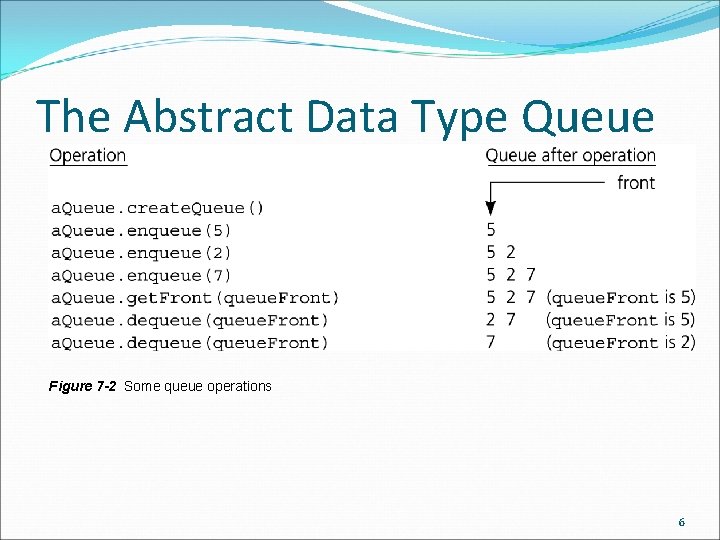 The Abstract Data Type Queue

| Operation | Queue after operation |
|---|---|
| | front |
| aQueue.createQueue() | |
| aQueue.enqueue(5) | 5 |
| aQueue.enqueue(2) | 5 2 |
| aQueue.enqueue(7) | 5 2 7 |
| aQueue.getFront(queueFront) | 5 2 7 (queueFront is 5) |
| aQueue.dequeue(queueFront) | 2 7 (queueFront is 5) |
| aQueue.dequeue(queueFront) | 7 (queueFront is 2) |

Figure 7-2 Some queue operations

6